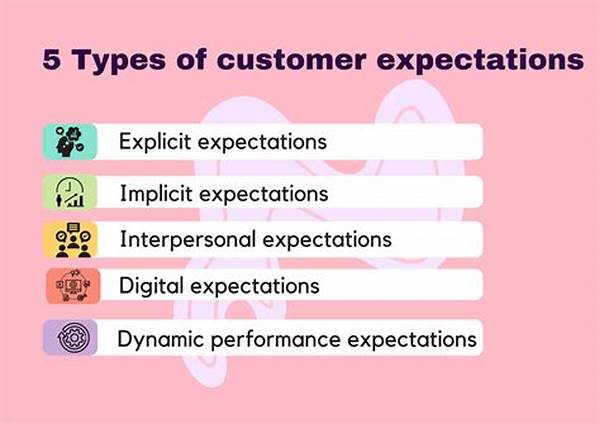 5 Types of customer expectations

Explicit expectations

Implicit expectations

Interpersonal expectations

Digital expectations

Dynamic performance expectations